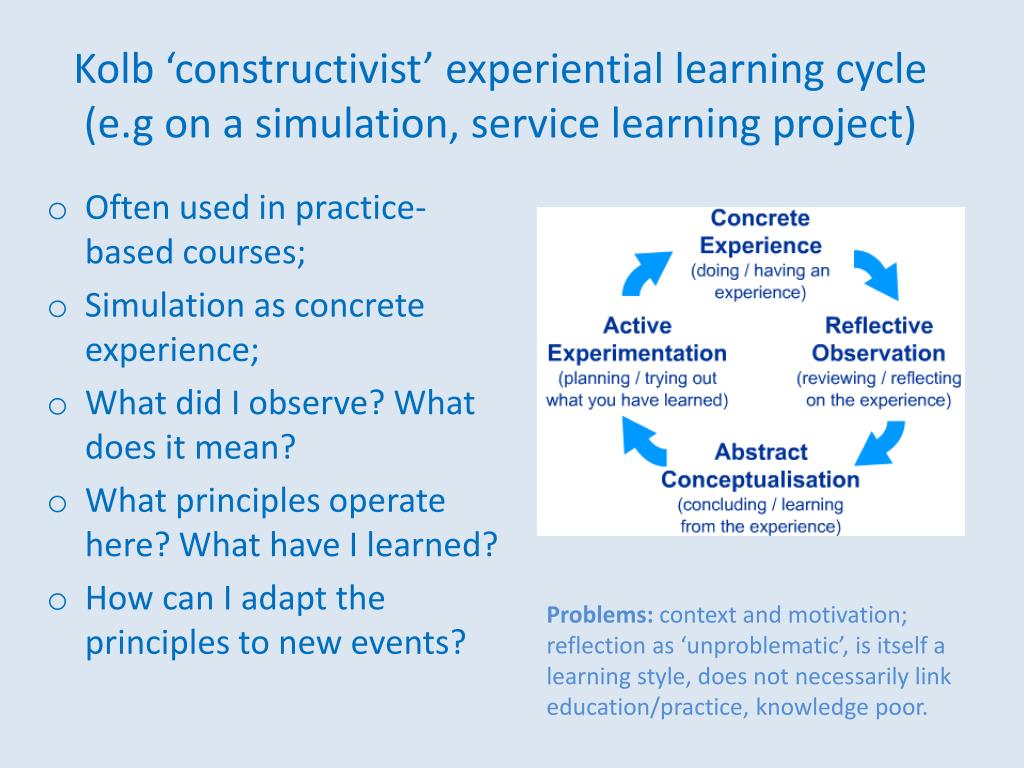 Kolb ‘constructivist’ experiential learning cycle (e.g on a simulation, service learning project)

o Often used in practice-based courses;
o Simulation as concrete experience;
o What did I observe? What does it mean?
o What principles operate here? What have I learned?
o How can I adapt the principles to new events?

Concrete Experience
(doing / having an experience)

Reflective Observation
(reviewing / reflecting on the experience)

Abstract Conceptualisation
(concluding / learning from the experience)

Active Experimentation
(planning / trying out what you have learned)

Problems: context and motivation; reflection as ‘unproblematic’, is itself a learning style, does not necessarily link education/practice, knowledge poor.